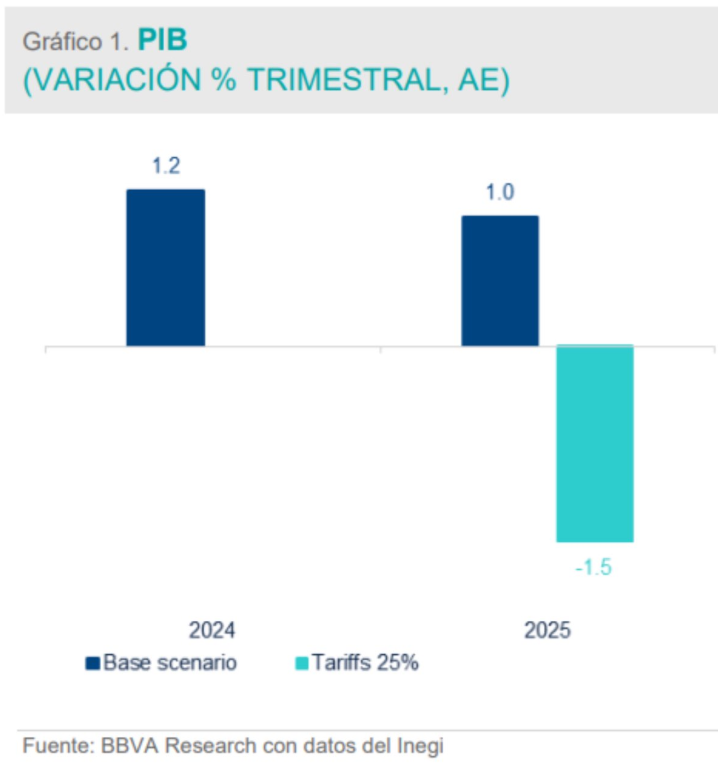 Gráfico 1. PIB
(VARIACIÓN % TRIMESTRAL, AE)

1.2

1.0

-1.5

2024

2025

Base scenario Tariffs 25%

Fuente: BBVA Research con datos del Inegi